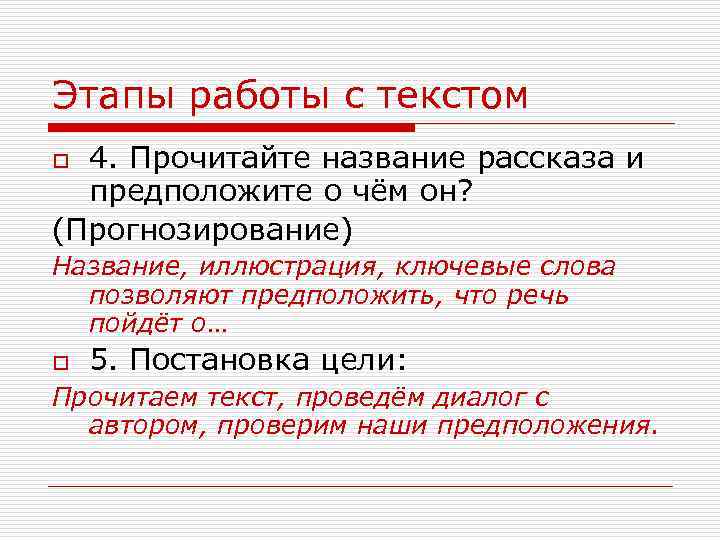 Этапы работы с текстом

4. Прочитайте название рассказа и предположите о чём он?

(Прогнозирование)

Название, иллюстрация, ключевые слова позволяют предположить, что речь пойдёт о…

5. Постановка цели:

Прочитаем текст, проведём диалог с автором, проверим наши предположения.